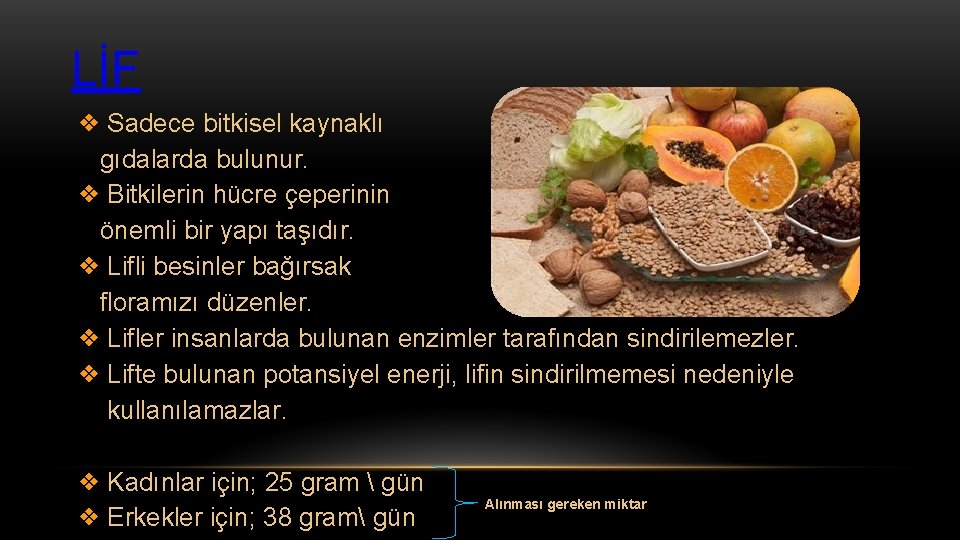 LİF

❖ Sadece bitkisel kaynaklı gıdalarda bulunur.
❖ Bitkilerin hücre çeperinin önemli bir yapı taşıdır.
❖ Lifli besinler bağırsak floramızı düzenler.
❖ Lifler insanlarda bulunan enzimler tarafından sindirilemezler.
❖ Lifte bulunan potansiyel enerji, lifin sindirilmemesi nedeniyle kullanılamazlar.

❖ Kadınlar için; 25 gram \ gün
❖ Erkekler için; 38 gram\ gün

Alınması gereken miktar